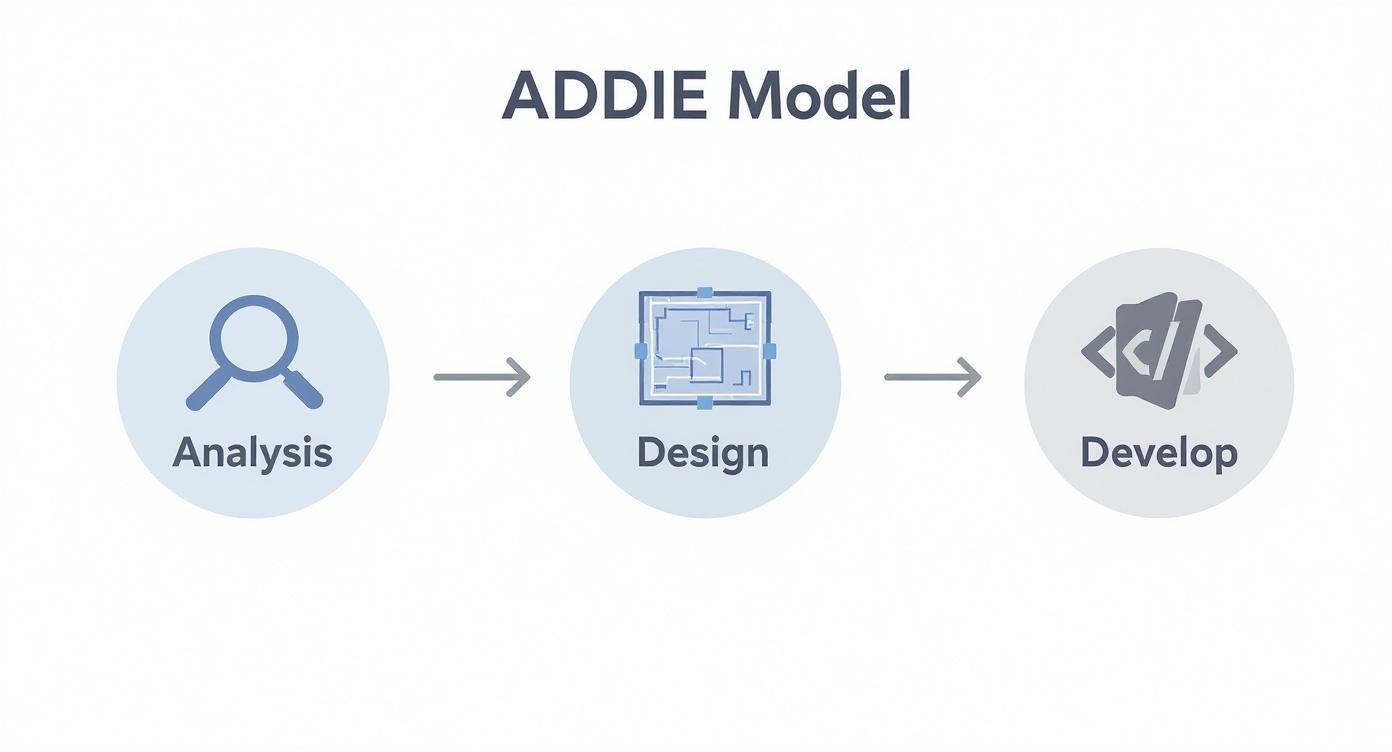 ADDIE Model

Analysis

Design

Develop